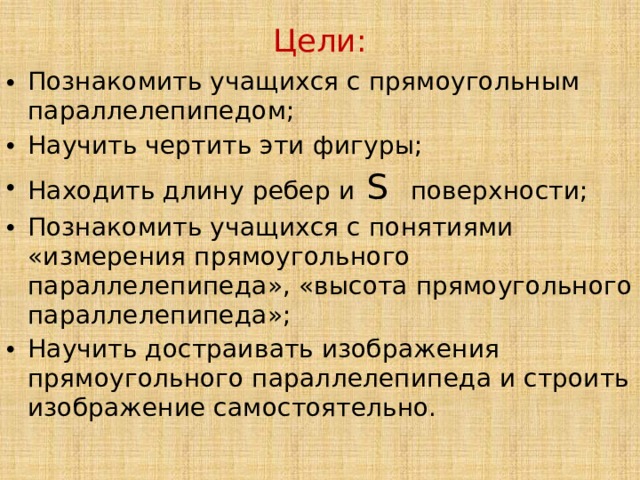 Цели:

• Познакомить учащихся с прямоугольным параллелепипедом;
• Научить чертить эти фигуры;
• Находить длину ребер и S поверхности;
• Познакомить учащихся с понятиями «измерения прямоугольного параллелепипеда», «высота прямоугольного параллелепипеда»;
• Научить достраивать изображения прямоугольного параллелепипеда и строить изображение самостоятельно.